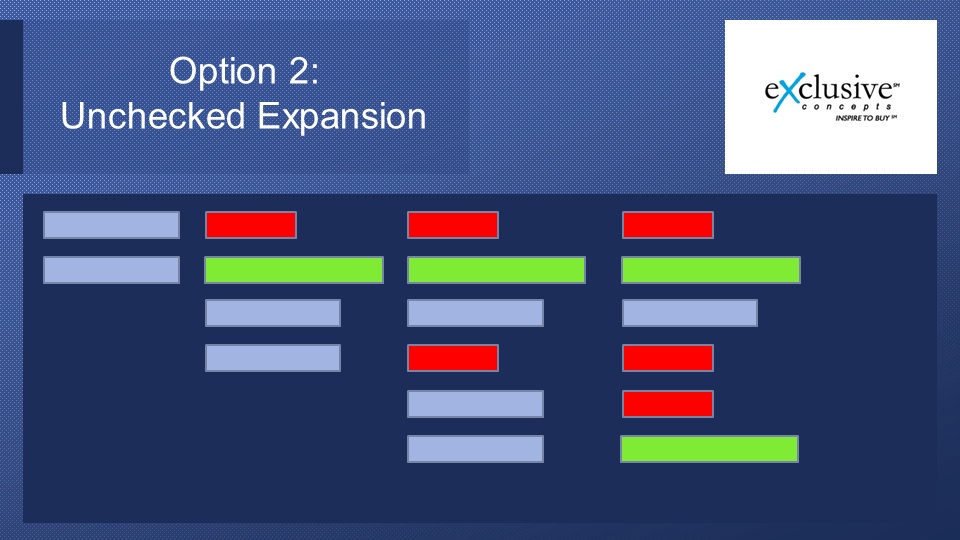 Option 2:
Unchecked Expansion

eXclusive℠
concepts
INSPIRE TO BUY℠